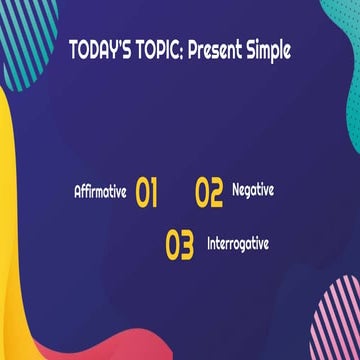 TODAY'S TOPIC: Present Simple

Affirmative 01

02 Negative

03 Interrogative